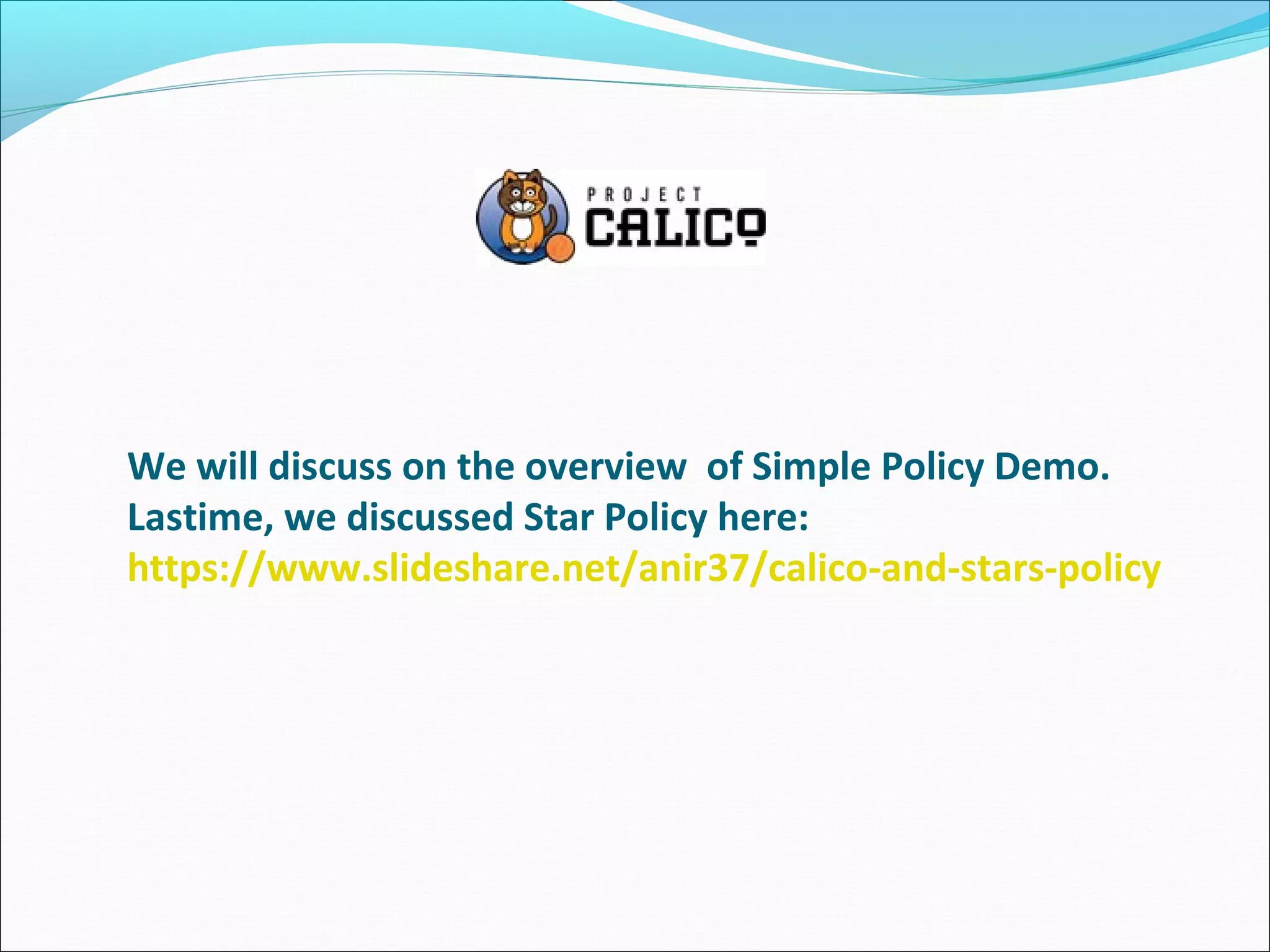 PROJECT
CALICO

We will discuss on the overview of Simple Policy Demo. Lastime, we discussed Star Policy here: https://www.slideshare.net/anir37/calico-and-stars-policy